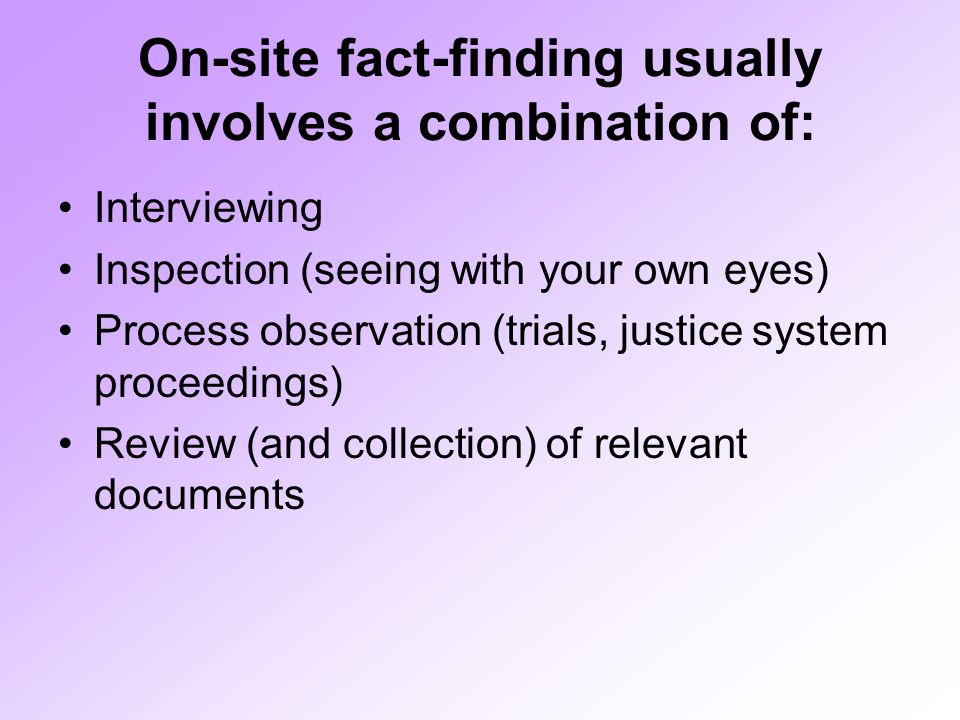 On-site fact-finding usually involves a combination of:

• Interviewing
• Inspection (seeing with your own eyes)
• Process observation (trials, justice system proceedings)
• Review (and collection) of relevant documents